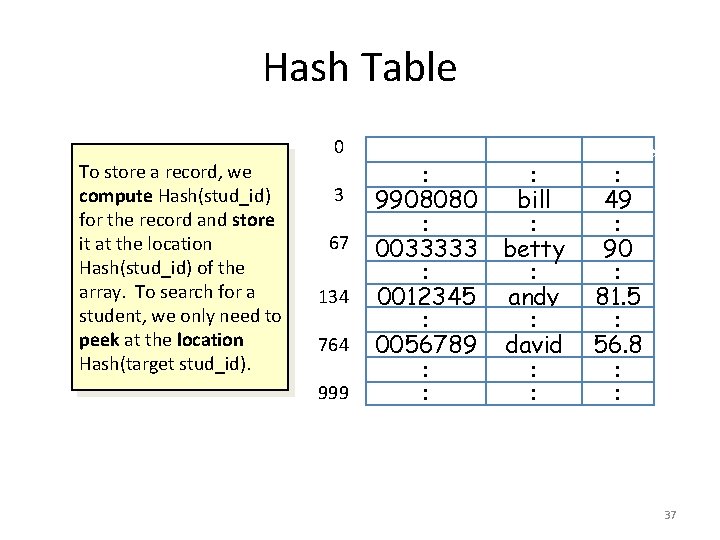 Hash Table

To store a record, we **compute** Hash(stud_id) for the record and **store** it at the location Hash(stud_id) of the array. To search for a student, we only need to **peek** at the **location** Hash(target stud_id).

| | | | |
|---|---|---|---|
| 0 | | | |
| | : | : | : |
| 3 | 9908080 | bill | 49 |
| | : | : | : |
| 67 | 0033333 | betty | 90 |
| | : | : | : |
| 134 | 0012345 | andy | 81.5 |
| | : | : | : |
| 764 | 0056789 | david | 56.8 |
| | : | : | : |
| 999 | : | : | : |

37